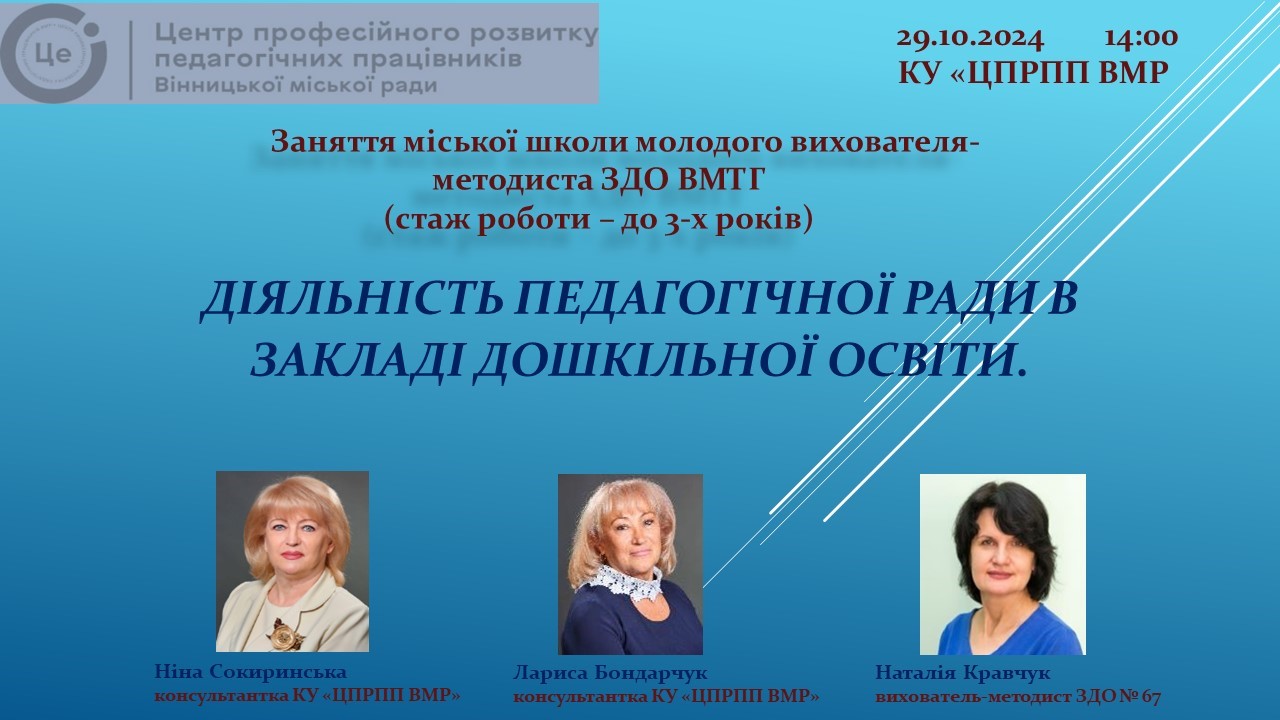 Це

Центр професійного розвитку педагогічних працівників Вінницької міської ради

29.10.2024 14:00
КУ «ЦПРПП ВМР

Заняття міської школи молодого вихователя-методиста ЗДО ВМТГ
(стаж роботи – до 3-х років)

ДІЯЛЬНІСТЬ ПЕДАГОГІЧНОЇ РАДИ В ЗАКЛАДІ ДОШКІЛЬНОЇ ОСВІТИ.

Ніна Сокиринська
консультантка КУ «ЦПРПП ВМР»

Лариса Бондарчук
консультантка КУ «ЦПРПП ВМР»

Наталія Кравчук
вихователь-методист ЗДО № 67